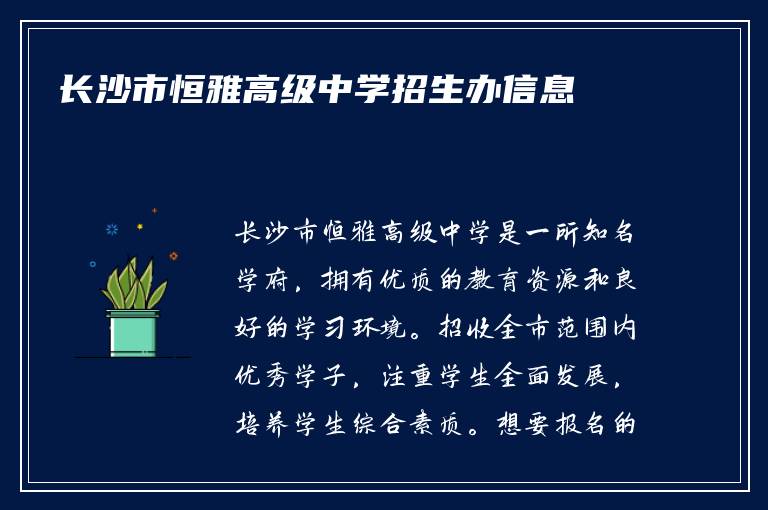 长沙市恒雅高级中学招生办信息

长沙市恒雅高级中学是一所知名学府，拥有优质的教育资源和良好的学习环境。招收全市范围内优秀学子，注重学生全面发展，培养学生综合素质。想要报名的